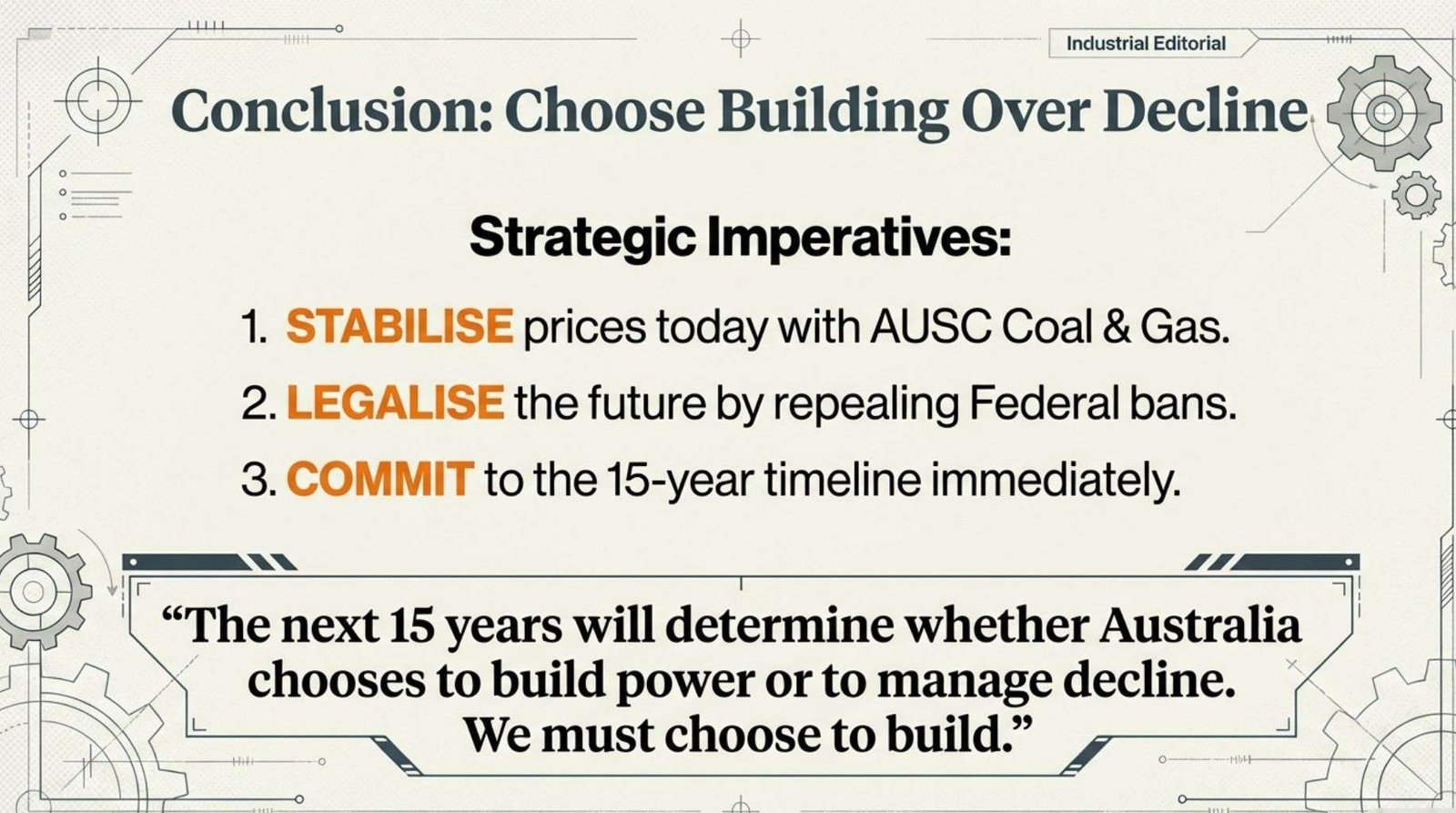 Industrial Editorial

Conclusion: Choose Building Over Decline

Strategic Imperatives:

1. STABILISE prices today with AUSC Coal & Gas.

2. LEGALISE the future by repealing Federal bans.

3. COMMIT to the 15-year timeline immediately.

“The next 15 years will determine whether Australia chooses to build power or to manage decline. We must choose to build.”